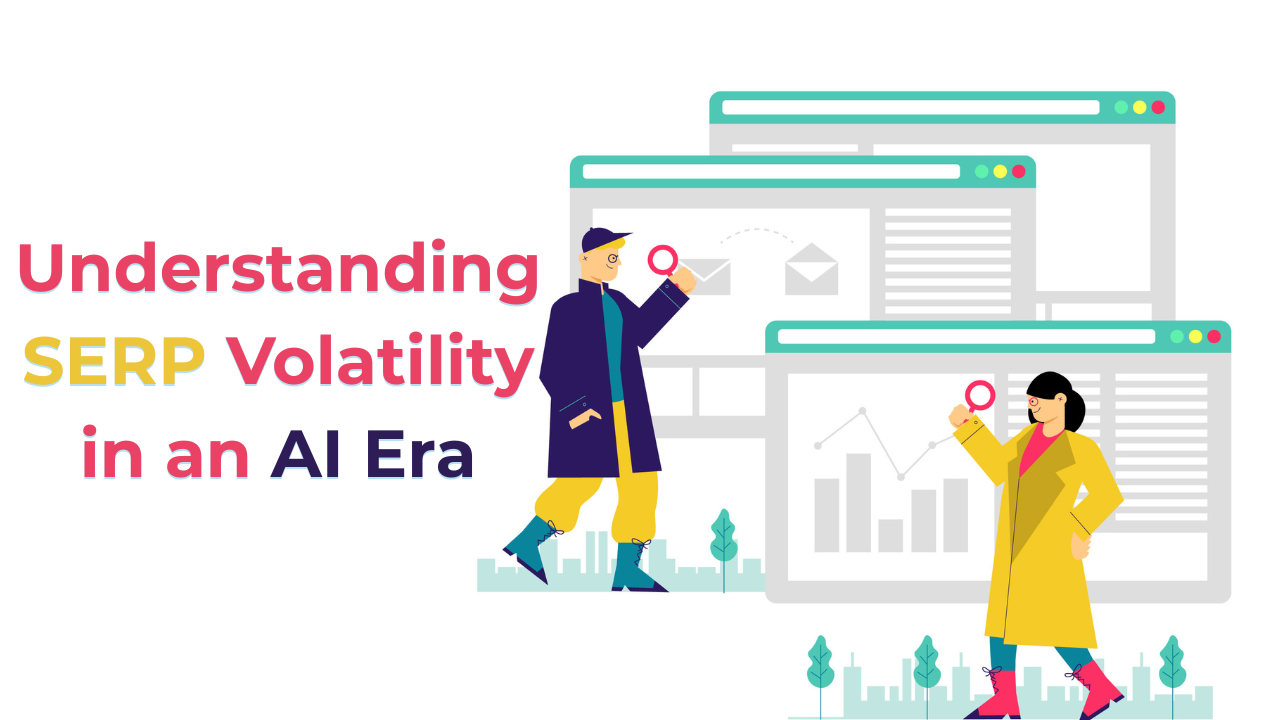 Understanding
SERP Volatility
in an AI Era